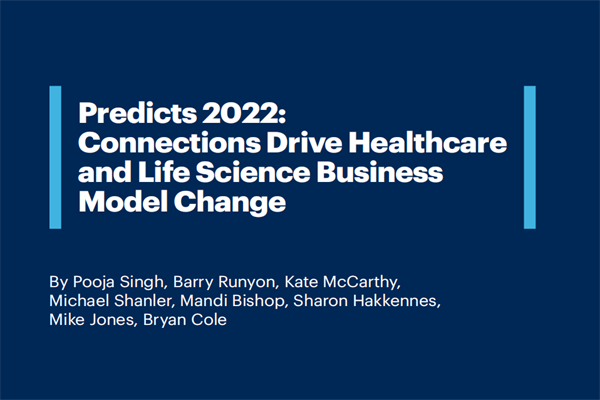 Predicts 2022:
Connections Drive Healthcare and Life Science Business Model Change

By Pooja Singh, Barry Runyon, Kate McCarthy, Michael Shanler, Mandi Bishop, Sharon Hakkennes, Mike Jones, Bryan Cole